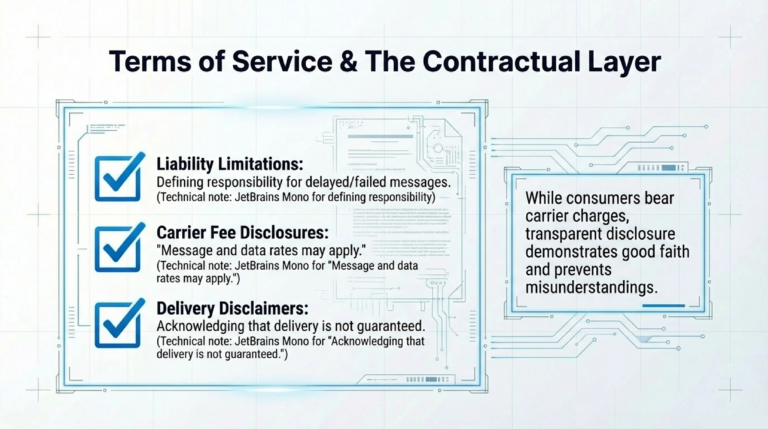 Terms of Service & The Contractual Layer

Liability Limitations:
Defining responsibility for delayed/failed messages.
(Technical note: JetBrains Mono for defining responsibility)

Carrier Fee Disclosures:
"Message and data rates may apply."
(Technical note: JetBrains Mono for "Message and data rates may apply.")

Delivery Disclaimers:
Acknowledging that delivery is not guaranteed.
(Technical note: JetBrains Mono for "Acknowledging that delivery is not guaranteed.")

While consumers bear carrier charges, transparent disclosure demonstrates good faith and prevents misunderstandings.